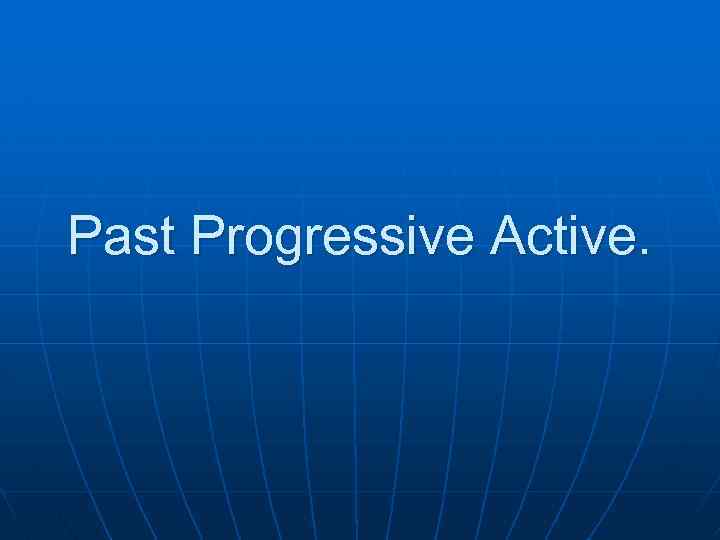 Past Progressive Active.